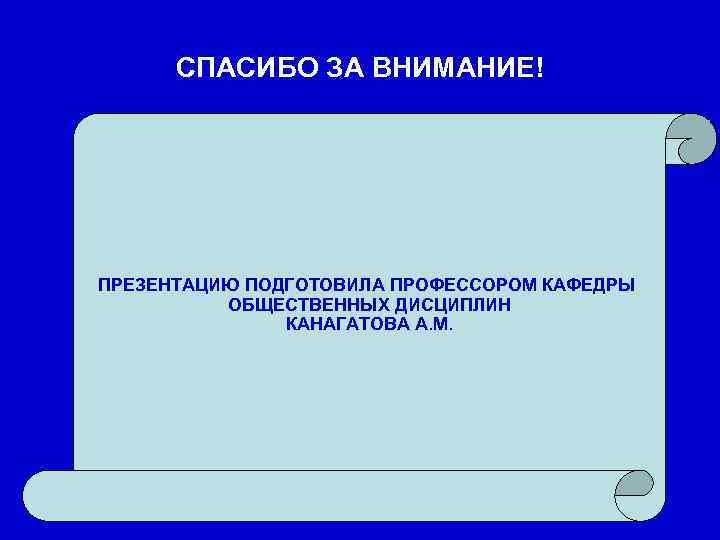 СПАСИБО ЗА ВНИМАНИЕ!

ПРЕЗЕНТАЦИЮ ПОДГОТОВИЛА ПРОФЕССОРОМ КАФЕДРЫ ОБЩЕСТВЕННЫХ ДИСЦИПЛИН
КАНАГАТОВА А.М.